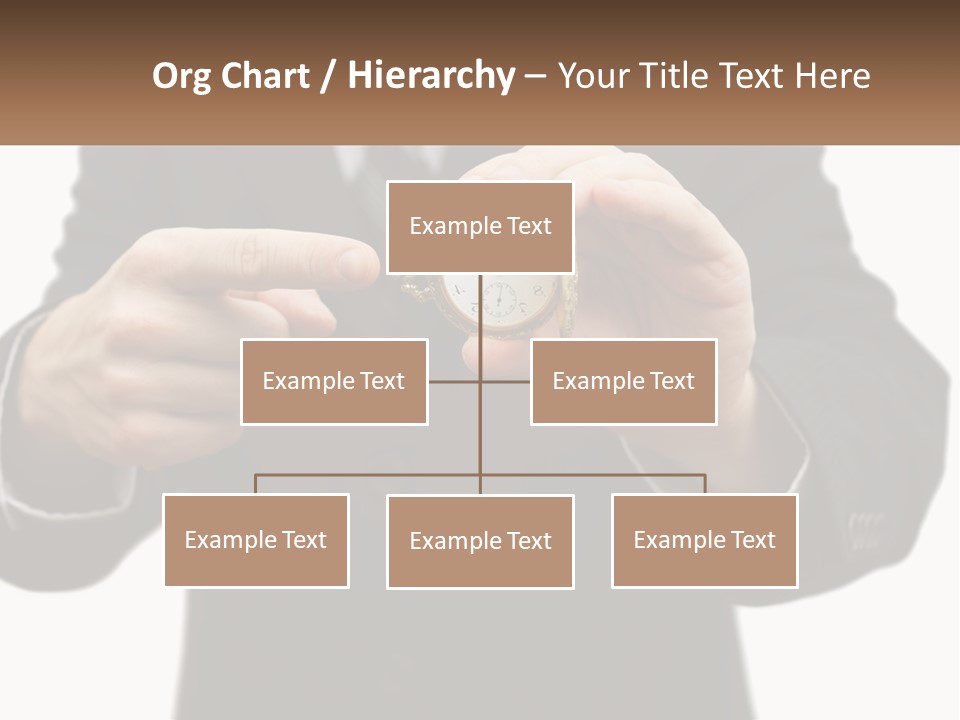 Org Chart / Hierarchy – Your Title Text Here

Example Text

Example Text

Example Text

Example Text

Example Text

Example Text